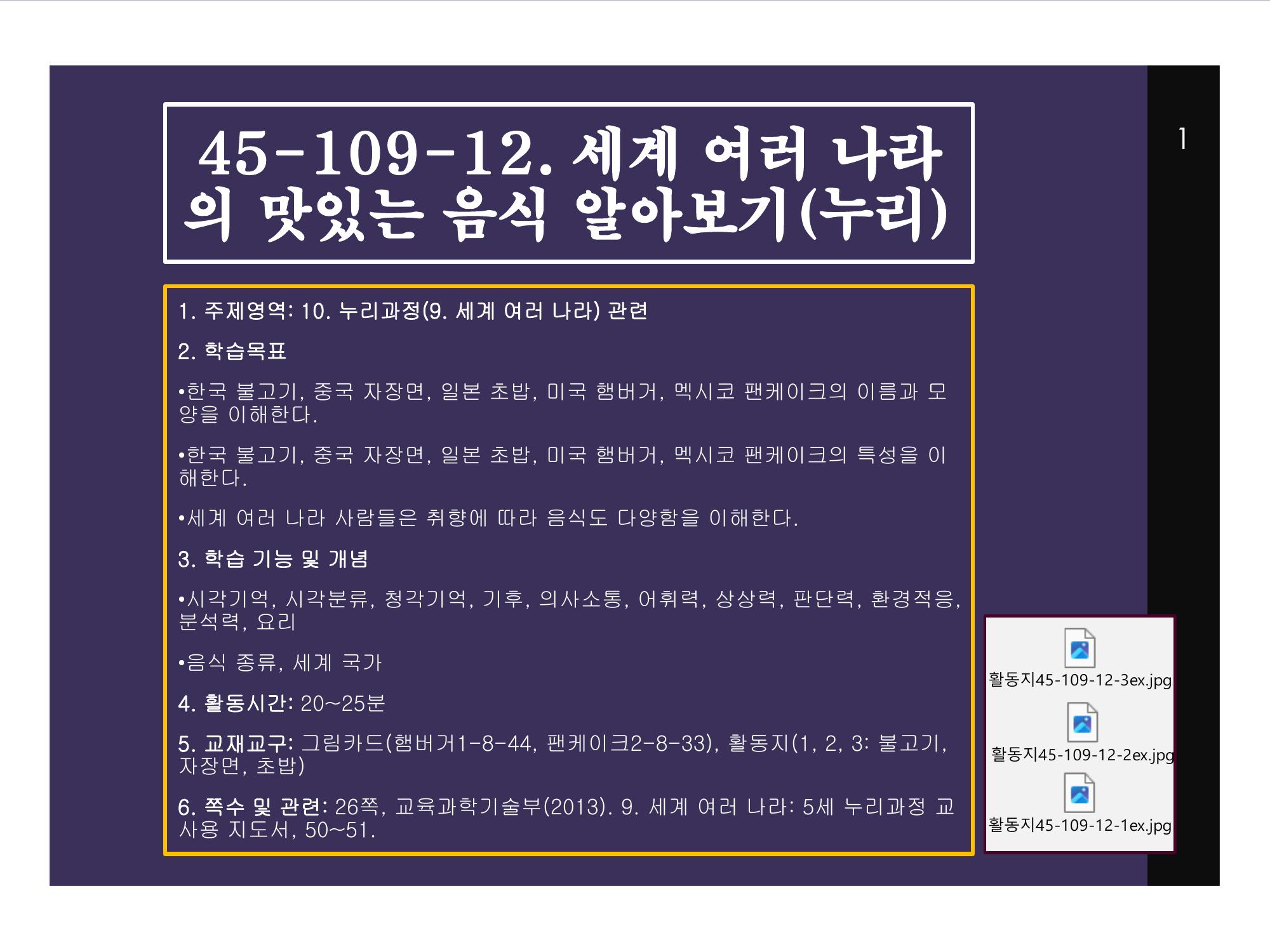 45-109-12. 세계 여러 나라의 맛있는 음식 알아보기(누리)

1

1. 주제영역: 10. 누리과정(9. 세계 여러 나라) 관련

2. 학습목표

•한국 불고기, 중국 자장면, 일본 초밥, 미국 햄버거, 멕시코 팬케이크의 이름과 모양을 이해한다.

•한국 불고기, 중국 자장면, 일본 초밥, 미국 햄버거, 멕시코 팬케이크의 특성을 이해한다.

•세계 여러 나라 사람들은 취향에 따라 음식도 다양함을 이해한다.

3. 학습 기능 및 개념

•시각기억, 시각분류, 청각기억, 기후, 의사소통, 어휘력, 상상력, 판단력, 환경적응, 분석력, 요리

•음식 종류, 세계 국가

4. 활동시간: 20~25분

5. 교재교구: 그림카드(햄버거1-8-44, 팬케이크2-8-33), 활동지(1, 2, 3: 불고기, 자장면, 초밥)

6. 쪽수 및 관련: 26쪽, 교육과학기술부(2013). 9. 세계 여러 나라: 5세 누리과정 교사용 지도서, 50~51.

활동지45-109-12-3ex.jpg

활동지45-109-12-2ex.jpg

활동지45-109-12-1ex.jpg